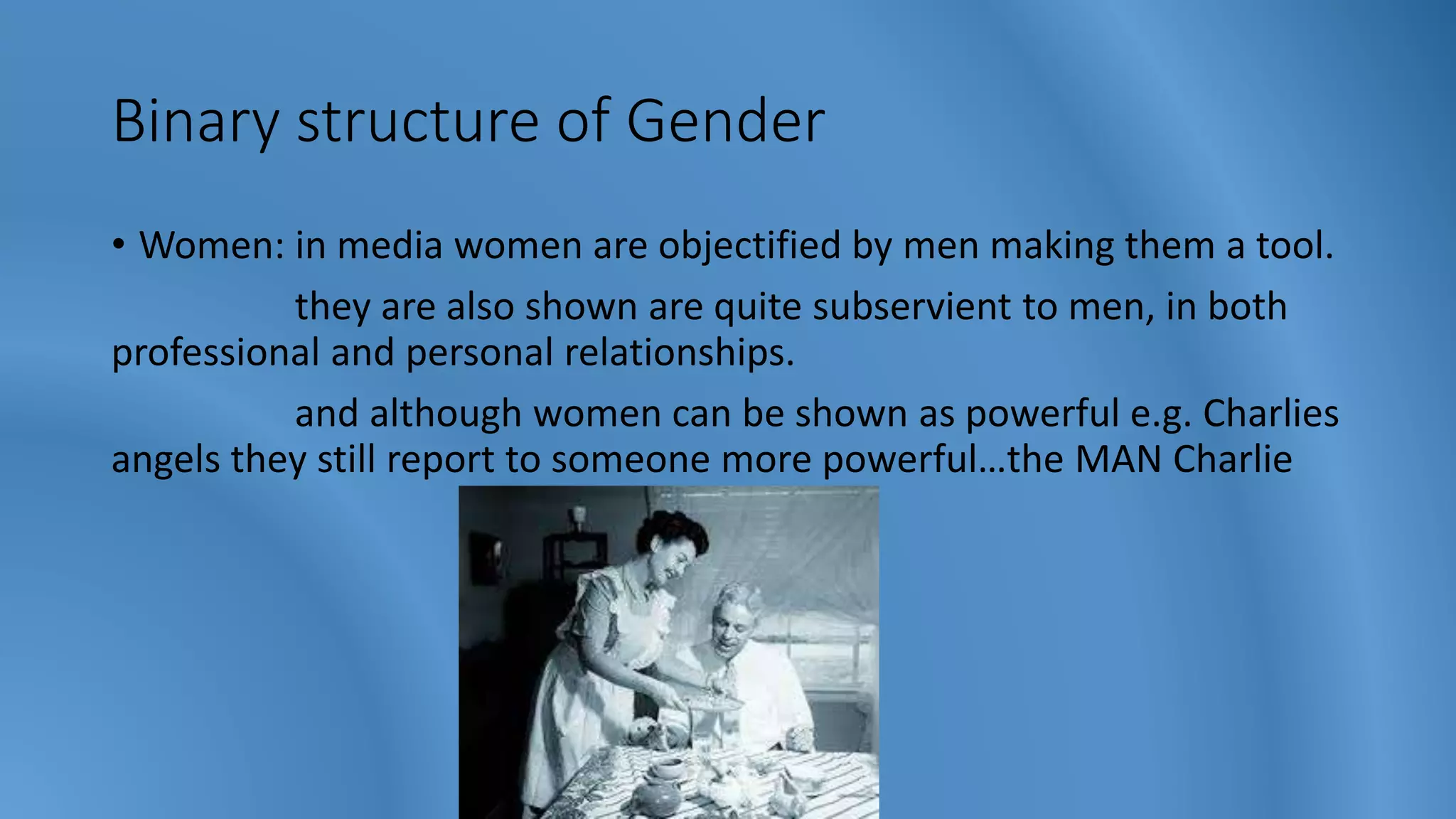 Binary structure of Gender

• Women: in media women are objectified by men making them a tool.

they are also shown are quite subservient to men, in both professional and personal relationships.

and although women can be shown as powerful e.g. Charlies angels they still report to someone more powerful…the MAN Charlie